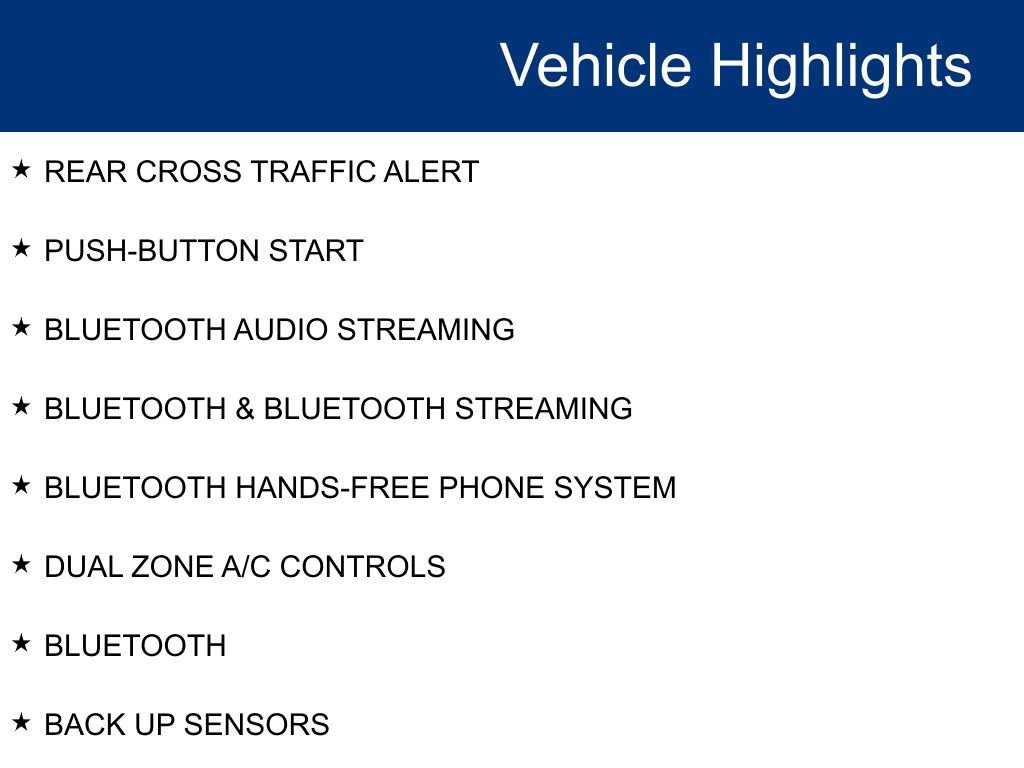 Vehicle Highlights

★ REAR CROSS TRAFFIC ALERT

★ PUSH-BUTTON START

★ BLUETOOTH AUDIO STREAMING

★ BLUETOOTH & BLUETOOTH STREAMING

★ BLUETOOTH HANDS-FREE PHONE SYSTEM

★ DUAL ZONE A/C CONTROLS

★ BLUETOOTH

★ BACK UP SENSORS